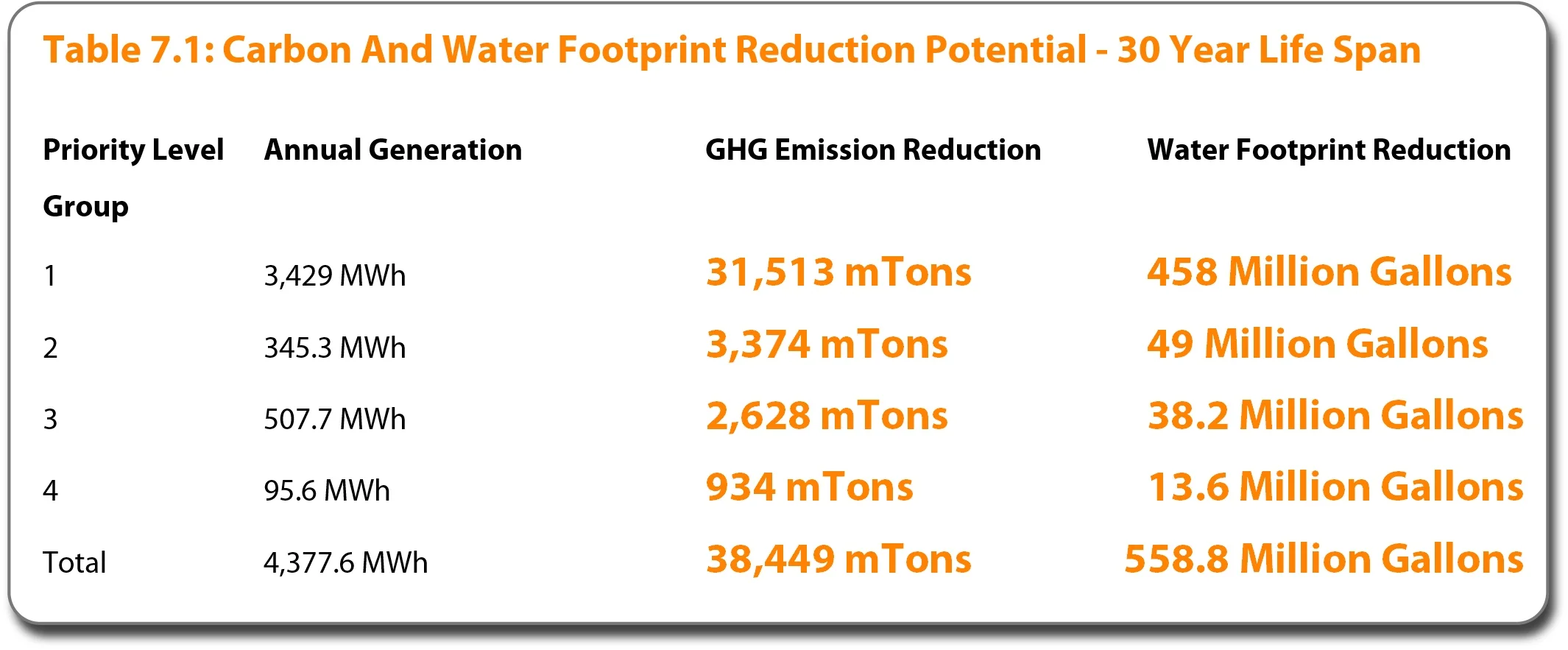 Table 7.1: Carbon And Water Footprint Reduction Potential - 30 Year Life Span

| Priority Level Group | Annual Generation | GHG Emission Reduction | Water Footprint Reduction |
|---|---|---|---|
| 1 | 3,429 MWh | 31,513 mTons | 458 Million Gallons |
| 2 | 345.3 MWh | 3,374 mTons | 49 Million Gallons |
| 3 | 507.7 MWh | 2,628 mTons | 38.2 Million Gallons |
| 4 | 95.6 MWh | 934 mTons | 13.6 Million Gallons |
| Total | 4,377.6 MWh | 38,449 mTons | 558.8 Million Gallons |